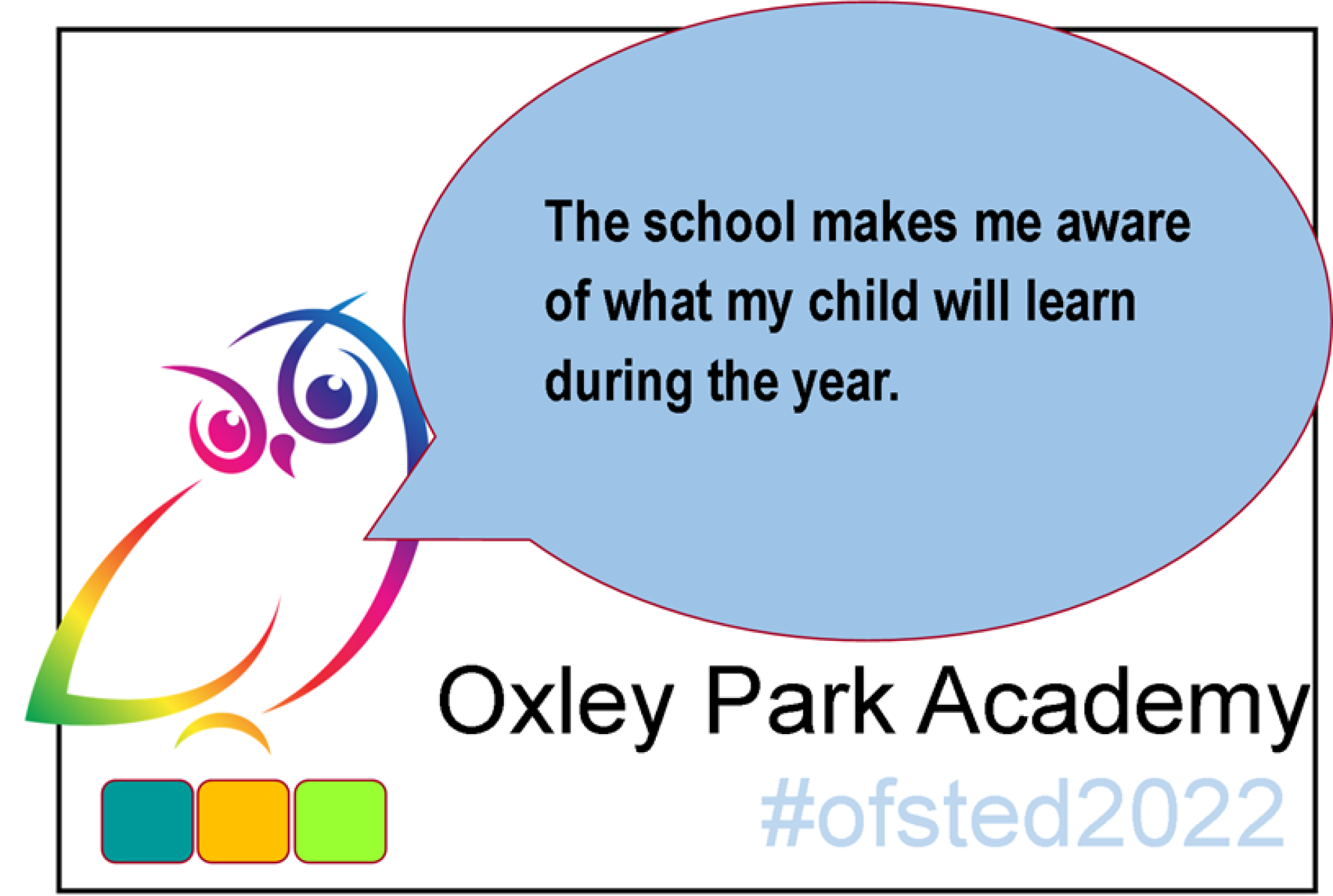 The school makes me aware of what my child will learn during the year.

Oxley Park Academy

#ofsted2022